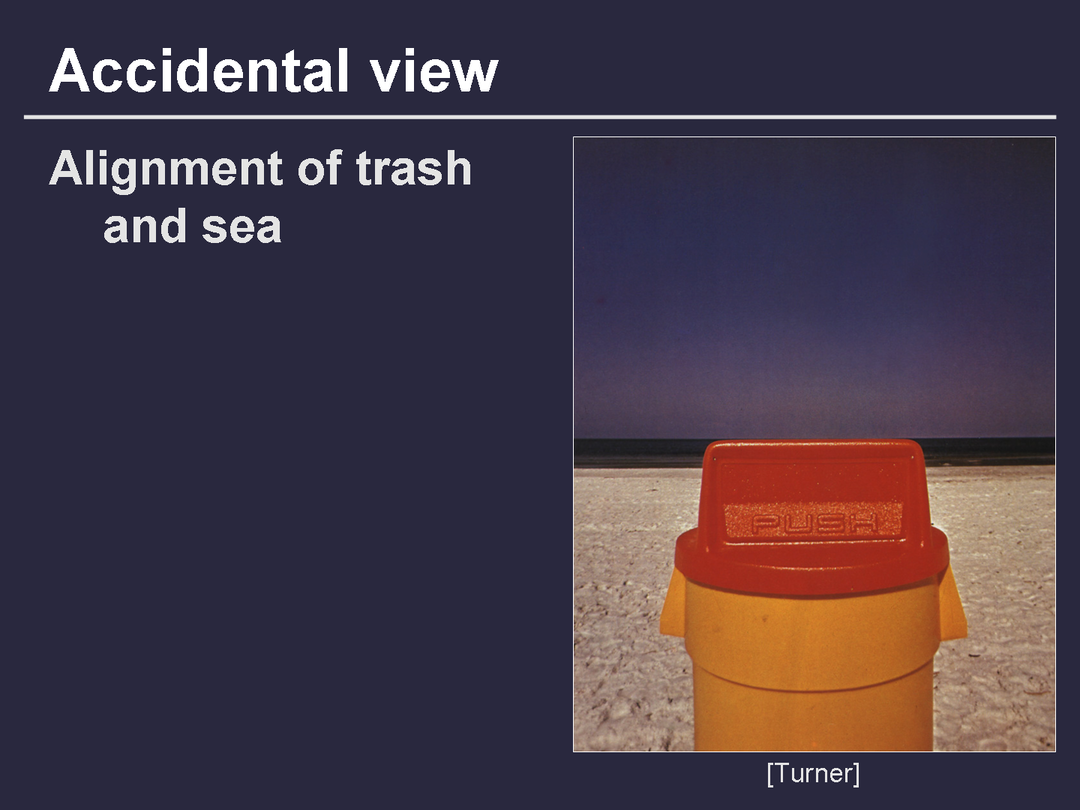 Accidental view

Alignment of trash and sea

PUSH

[Turner]